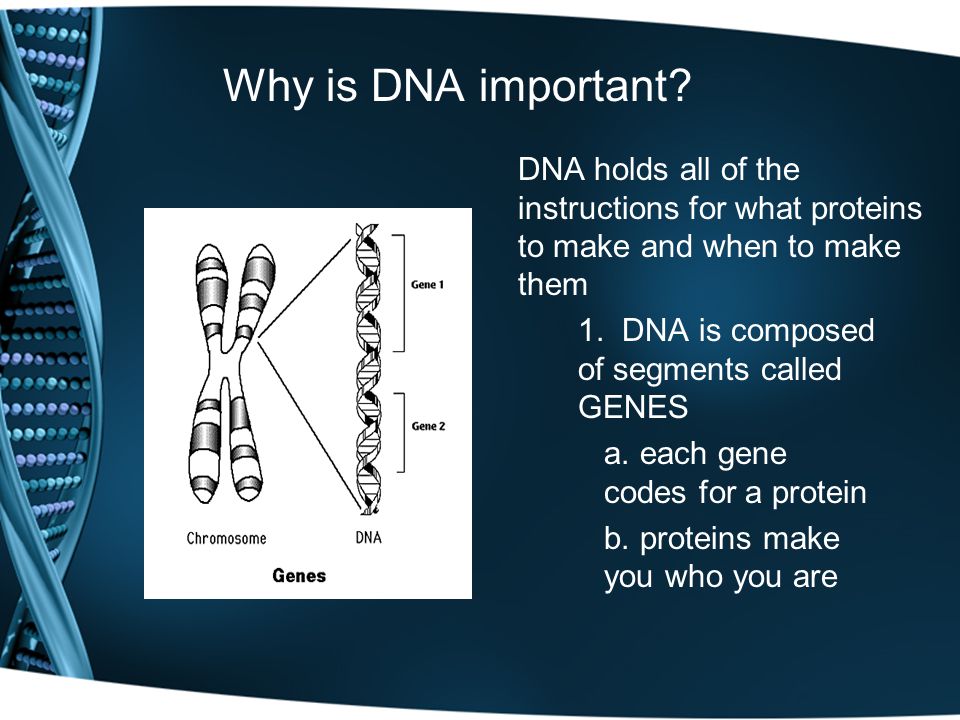 Why is DNA important?

Gene 1

Gene 2

Chromosome

DNA

Genes

DNA holds all of the instructions for what proteins to make and when to make them

1. DNA is composed of segments called GENES

a. each gene codes for a protein

b. proteins make you who you are